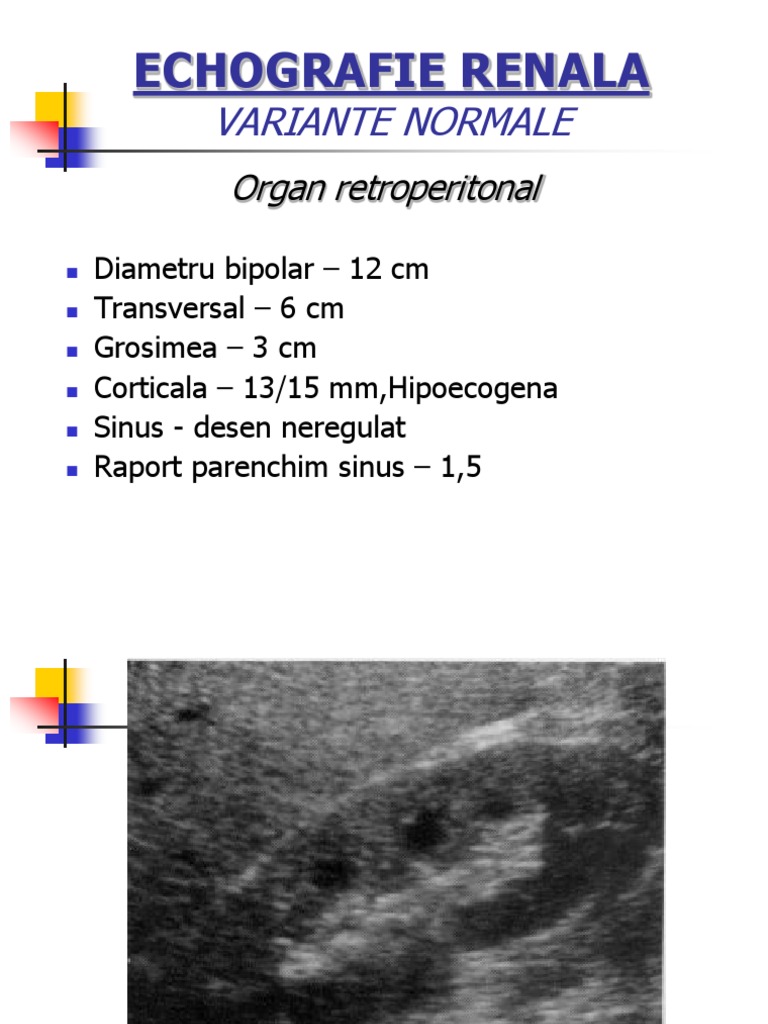 ECHOGRAFIE RENALA
VARIANTE NORMALE

Organ retroperitonal

- Diametru bipolar – 12 cm
- Transversal – 6 cm
- Grosimea – 3 cm
- Corticala – 13/15 mm,Hipoecogena
- Sinus - desen neregulat
- Raport parenchim sinus – 1,5